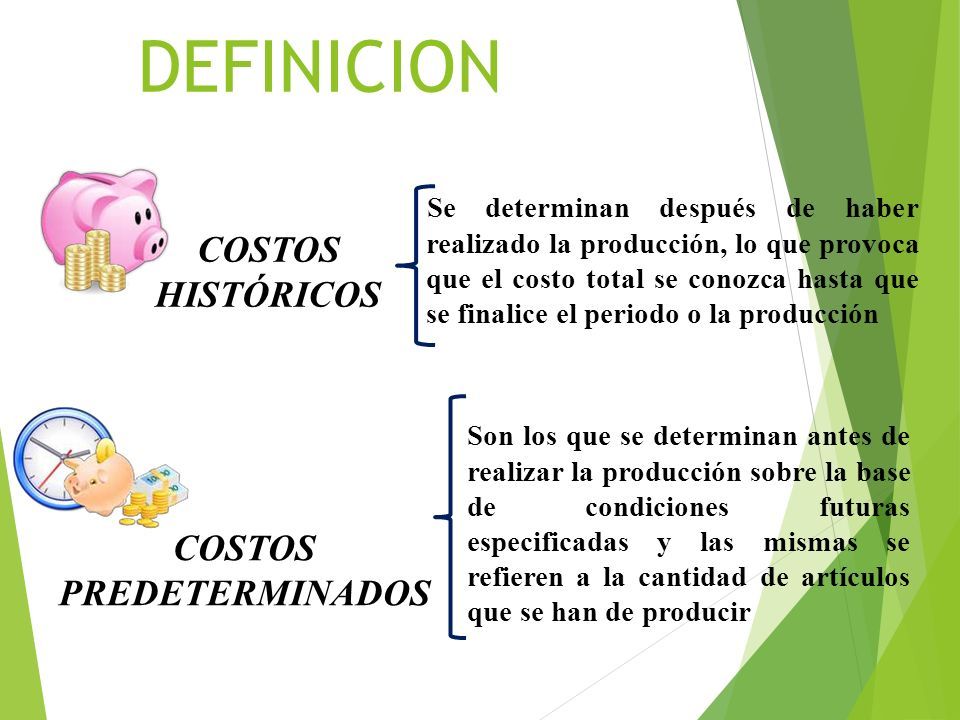 DEFINICION

COSTOS HISTÓRICOS

Se determinan después de haber realizado la producción, lo que provoca que el costo total se conozca hasta que se finalice el periodo o la producción

COSTOS PREDETERMINADOS

Son los que se determinan antes de realizar la producción sobre la base de condiciones futuras especificadas y las mismas se refieren a la cantidad de artículos que se han de producir